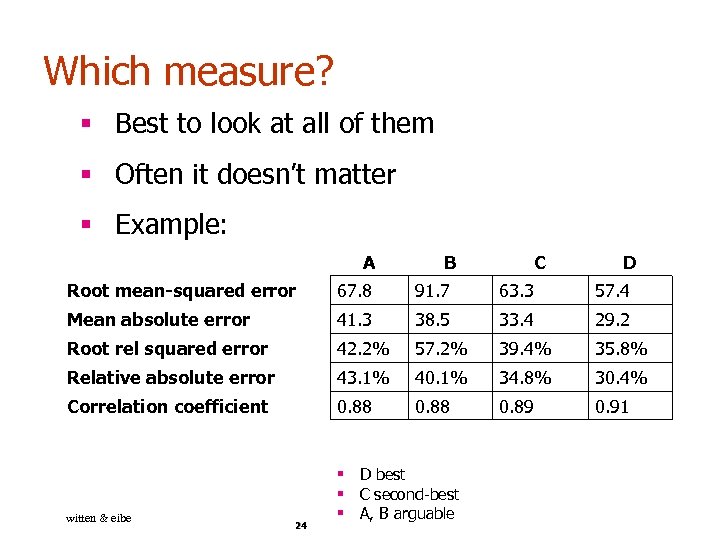 Which measure?

- Best to look at all of them
- Often it doesn't matter
- Example:

| | A | B | C | D |
|---|---|---|---|---|
| Root mean-squared error | 67.8 | 91.7 | 63.3 | 57.4 |
| Mean absolute error | 41.3 | 38.5 | 33.4 | 29.2 |
| Root rel squared error | 42.2% | 57.2% | 39.4% | 35.8% |
| Relative absolute error | 43.1% | 40.1% | 34.8% | 30.4% |
| Correlation coefficient | 0.88 | 0.88 | 0.89 | 0.91 |

- D best
- C second-best
- A, B arguable

witten & eibe

24